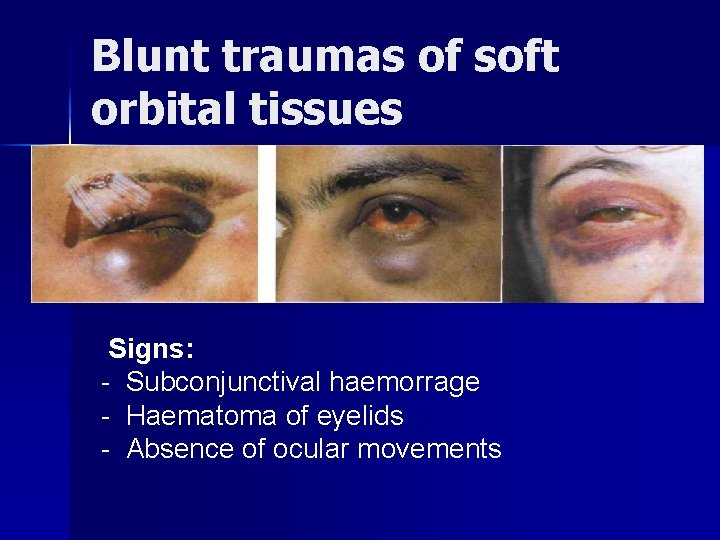 Blunt traumas of soft orbital tissues

Signs:
- Subconjunctival haemorrage
- Haematoma of eyelids
- Absence of ocular movements